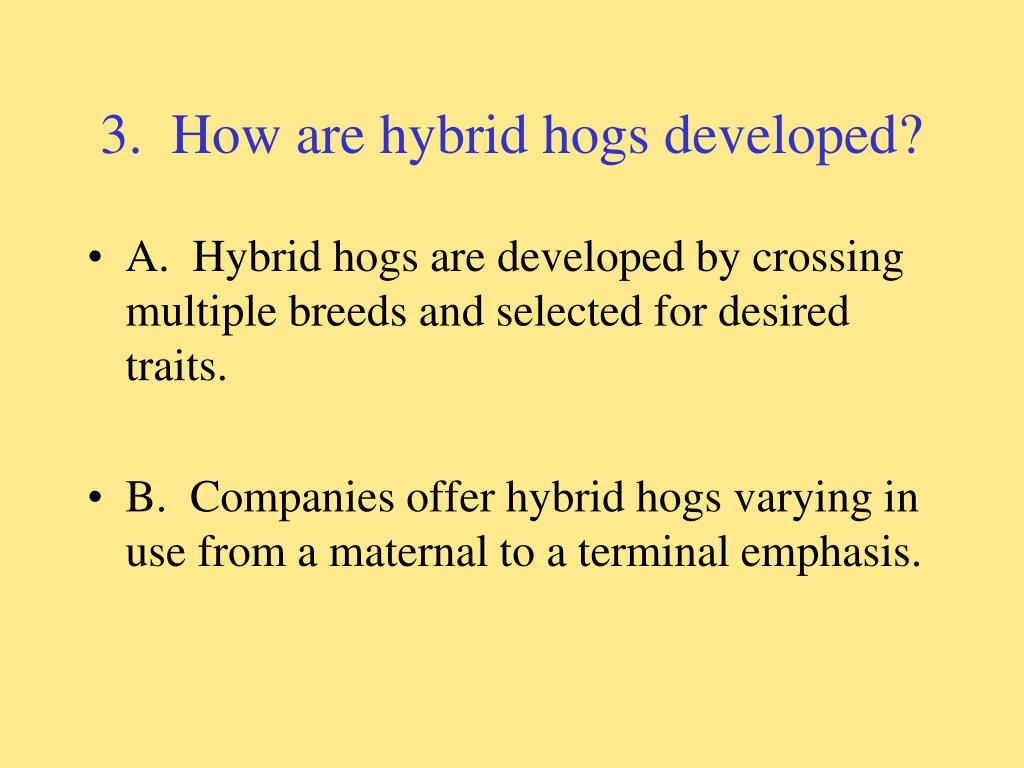 3. How are hybrid hogs developed?

• A. Hybrid hogs are developed by crossing multiple breeds and selected for desired traits.

• B. Companies offer hybrid hogs varying in use from a maternal to a terminal emphasis.